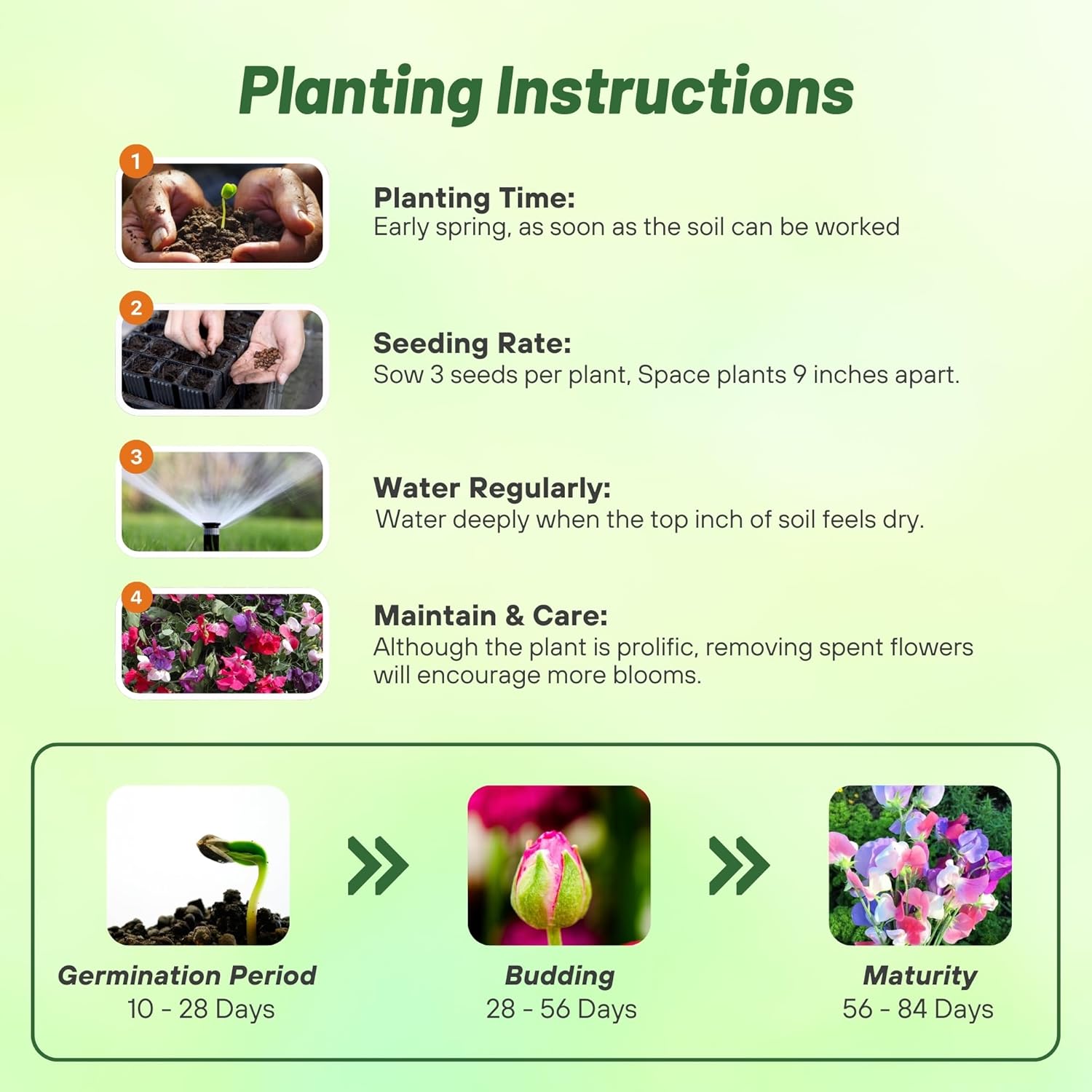 Planting Instructions

1

Planting Time:
Early spring, as soon as the soil can be worked

2

Seeding Rate:
Sow 3 seeds per plant, Space plants 9 inches apart.

3

Water Regularly:
Water deeply when the top inch of soil feels dry.

4

Maintain & Care:
Although the plant is prolific, removing spent flowers will encourage more blooms.

Germination Period
10 - 28 Days

Budding
28 - 56 Days

Maturity
56 - 84 Days